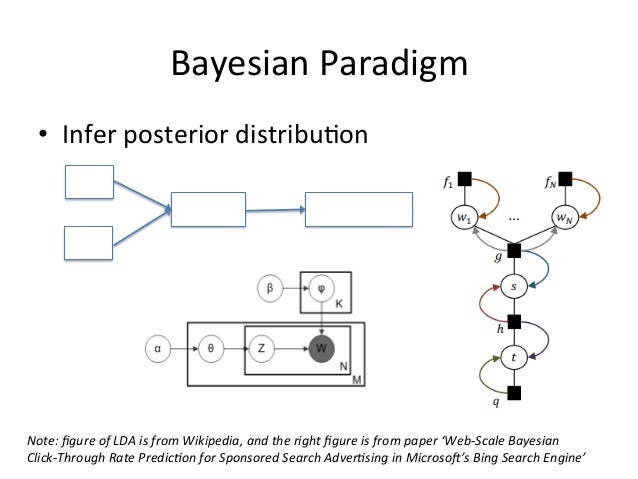 Bayesian Paradigm

• Infer posterior distribution

β

φ

K

α

θ

Z

W

N

M

$f_1$

$f_N$

$w_1$

...

$w_N$

$g$

$s$

$h$

$t$

$q$

Note: figure of LDA is from Wikipedia, and the right figure is from paper 'Web-Scale Bayesian Click-Through Rate Prediction for Sponsored Search Advertising in Microsoft's Bing Search Engine'